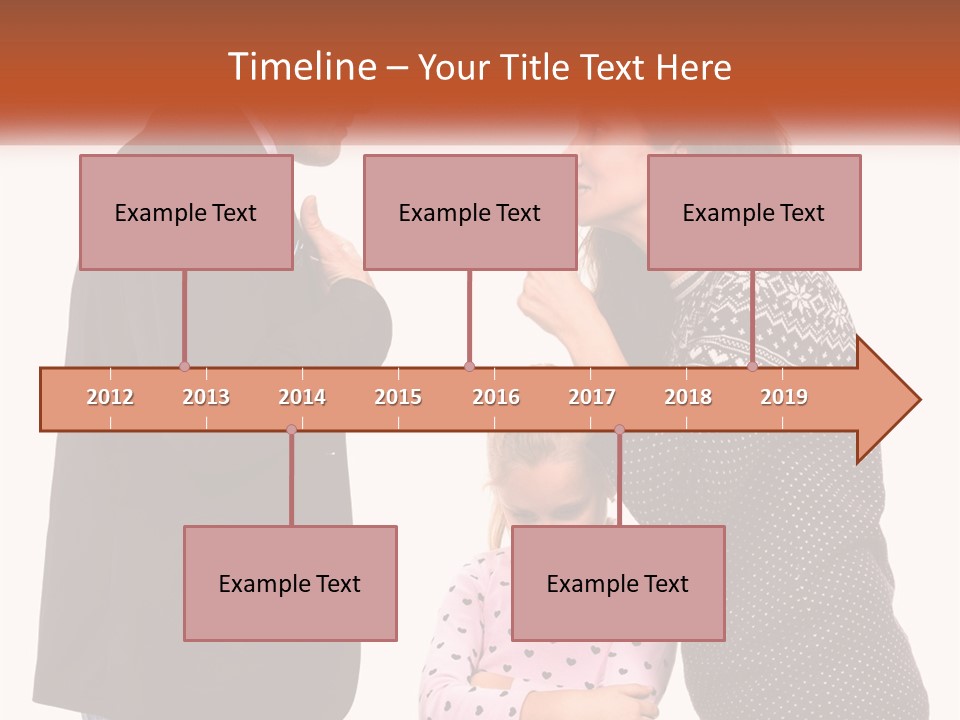 Timeline – Your Title Text Here

Example Text

Example Text

Example Text

2012 2013 2014 2015 2016 2017 2018 2019

Example Text

Example Text